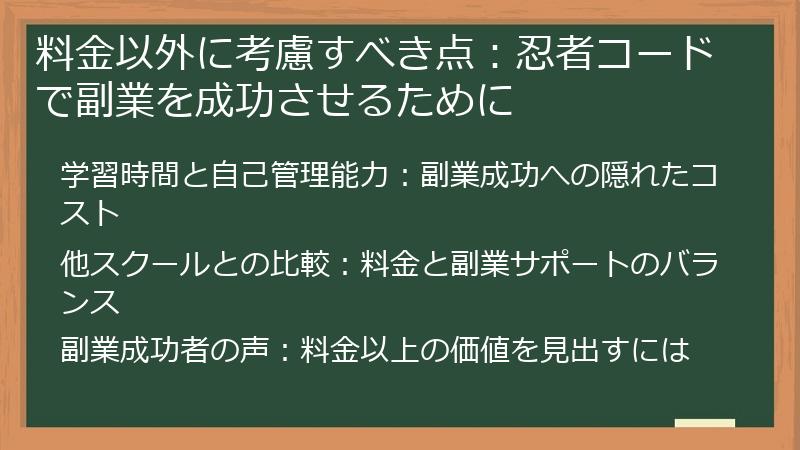 料金以外に考慮すべき点：忍者コードで副業を成功させるために

学習時間と自己管理能力：副業成功への隠れたコスト

他スクールとの比較：料金と副業サポートのバランス

副業成功者の声：料金以上の価値を見出すには